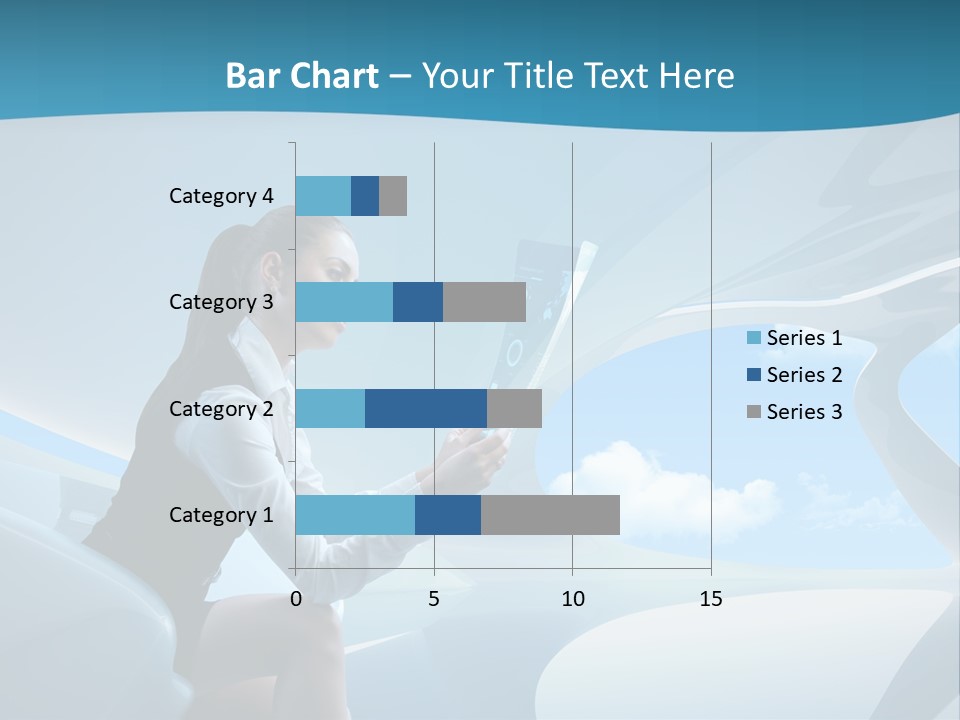 Bar Chart – Your Title Text Here

Category 4
Category 3
Category 2
Category 1

0
5
10
15

Series 1
Series 2
Series 3